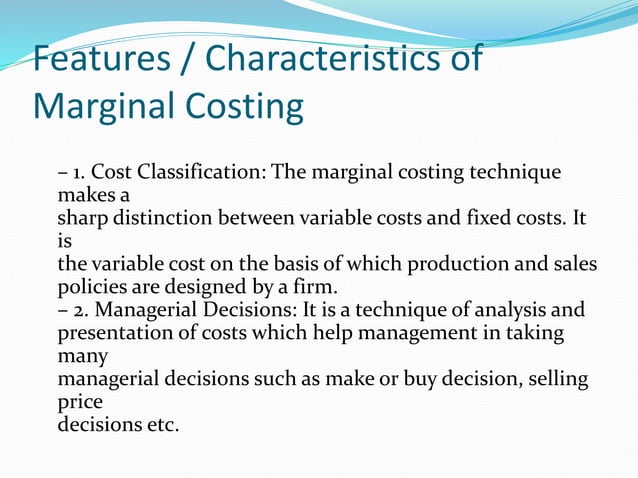 Features / Characteristics of Marginal Costing

– 1. Cost Classification: The marginal costing technique makes a sharp distinction between variable costs and fixed costs. It is the variable cost on the basis of which production and sales policies are designed by a firm.
– 2. Managerial Decisions: It is a technique of analysis and presentation of costs which help management in taking many managerial decisions such as make or buy decision, selling price decisions etc.